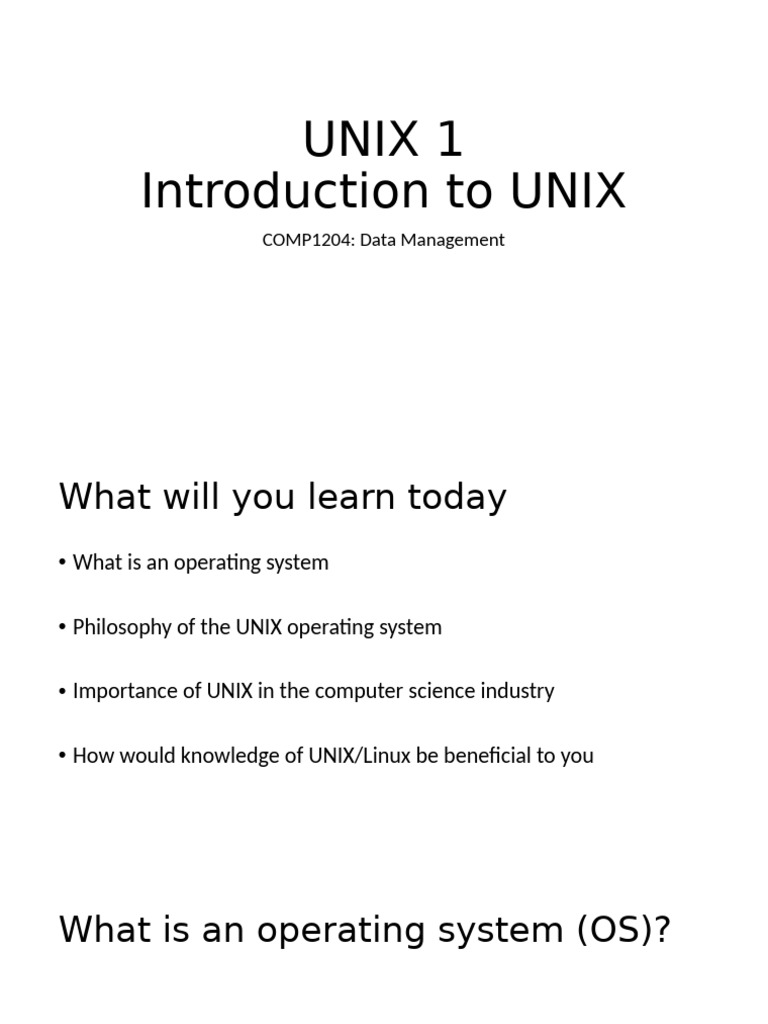 UNIX 1
Introduction to UNIX

COMP1204: Data Management

What will you learn today

• What is an operating system

• Philosophy of the UNIX operating system

• Importance of UNIX in the computer science industry

• How would knowledge of UNIX/Linux be beneficial to you

What is an operating system (OS)?